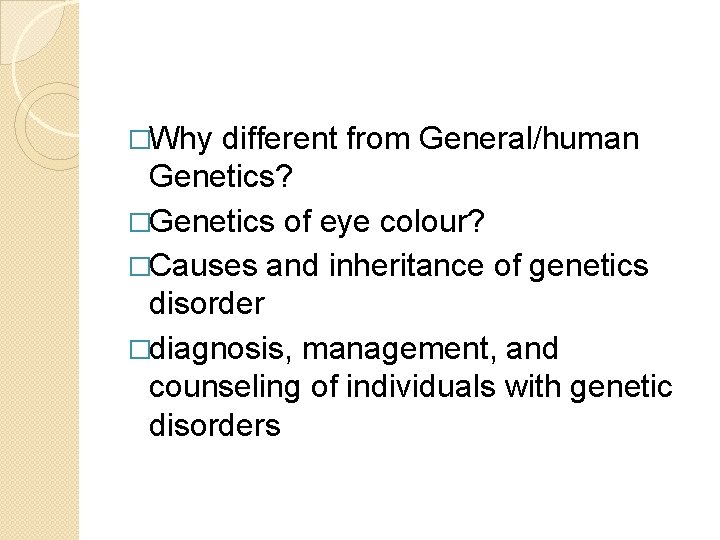 □Why different from General/human Genetics?

□Genetics of eye colour?

□Causes and inheritance of genetics disorder

□diagnosis, management, and counseling of individuals with genetic disorders